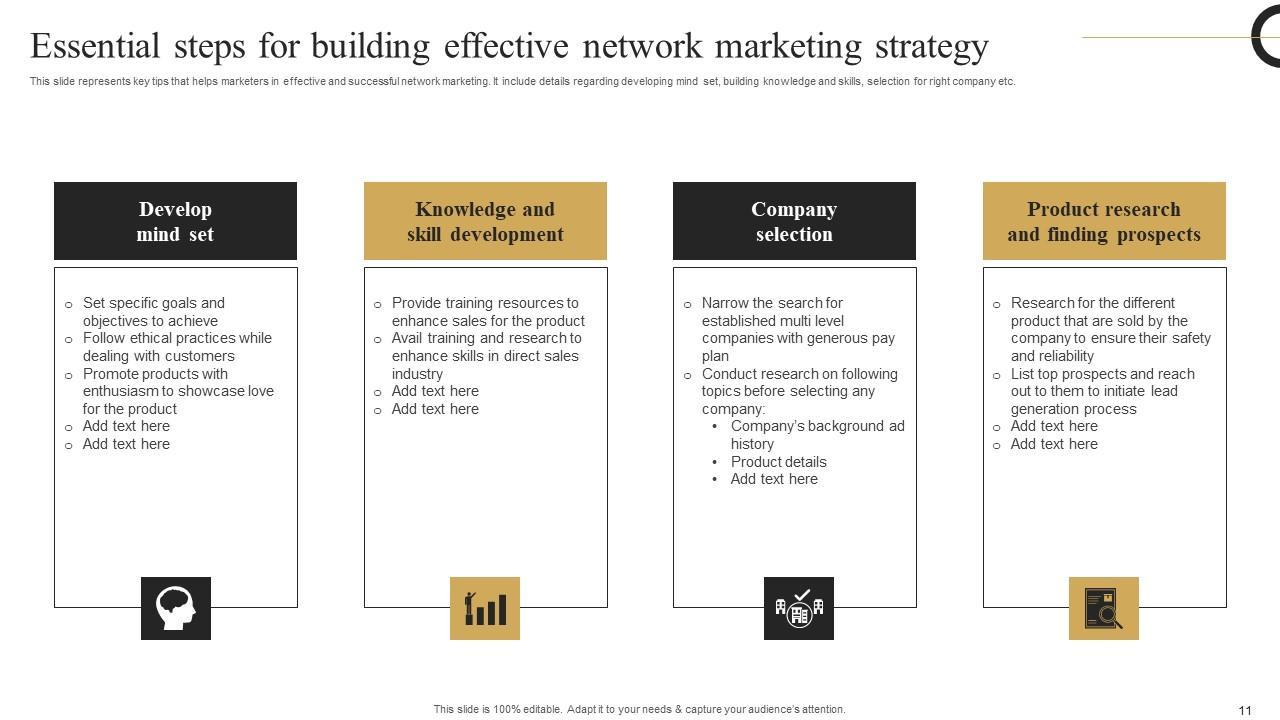 Essential steps for building effective network marketing strategy

This slide represents key tips that helps marketers in effective and successful network marketing. It include details regarding developing mind set, building knowledge and skills, selection for right company etc.

Develop mind set

- Set specific goals and objectives to achieve
- Follow ethical practices while dealing with customers
- Promote products with enthusiasm to showcase love for the product
- Add text here
- Add text here

Knowledge and skill development

- Provide training resources to enhance sales for the product
- Avail training and research to enhance skills in direct sales industry
- Add text here
- Add text here

Company selection

- Narrow the search for established multi level companies with generous pay plan
- Conduct research on following topics before selecting any company:
  - Company's background ad history
  - Product details
  - Add text here

Product research and finding prospects

- Research for the different product that are sold by the company to ensure their safety and reliability
- List top prospects and reach out to them to initiate lead generation process
- Add text here
- Add text here

This slide is 100% editable. Adapt it to your needs & capture your audience's attention.

11